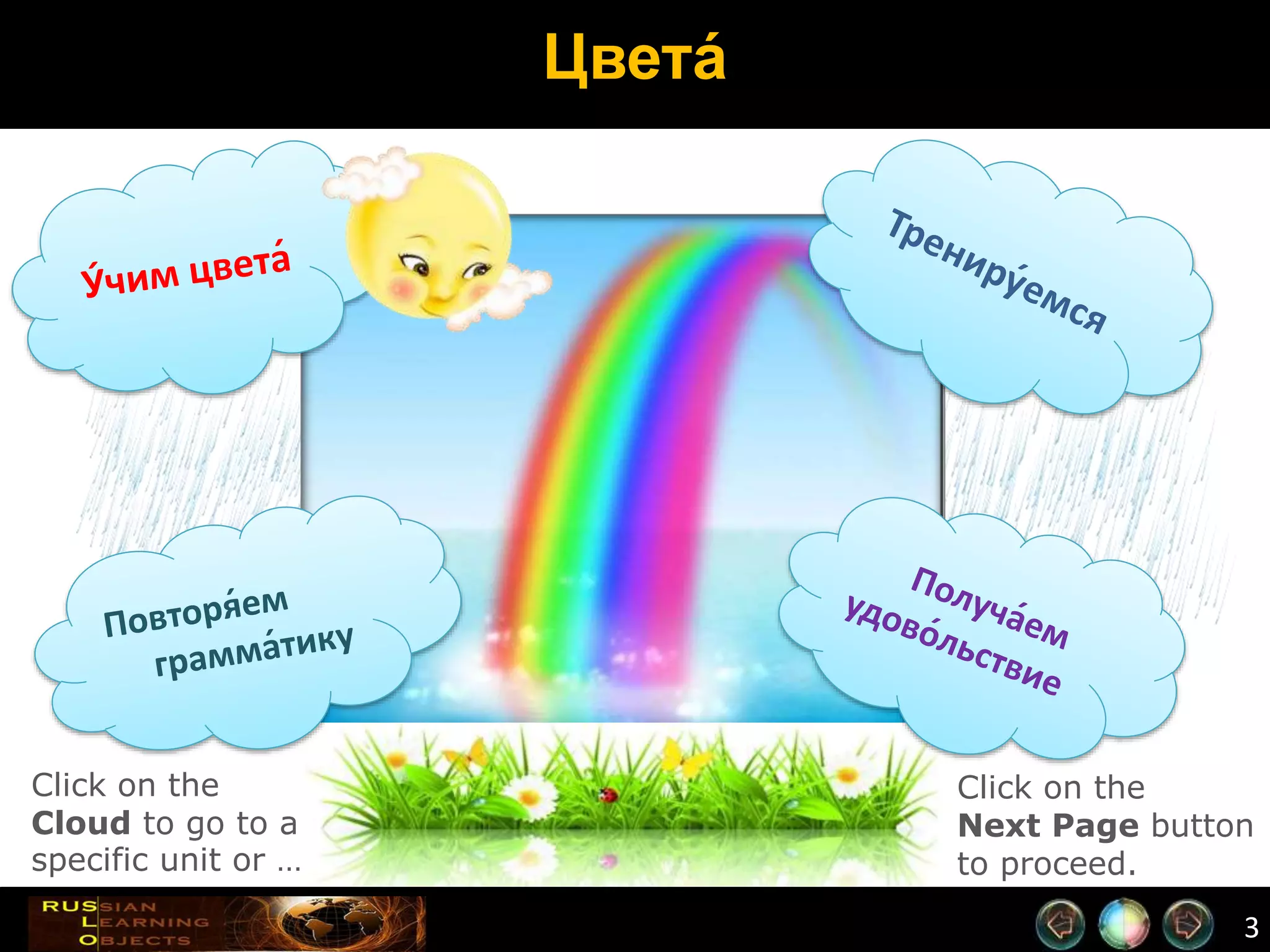 Цвета́

У́чим цвета́

Трениру́емся

Повторя́ем грамма́тику

Получа́ем удово́льствие

Click on the **Cloud** to go to a specific unit or …

Click on the **Next Page** button to proceed.

RUSSIAN LEARNING OBJECTS

3